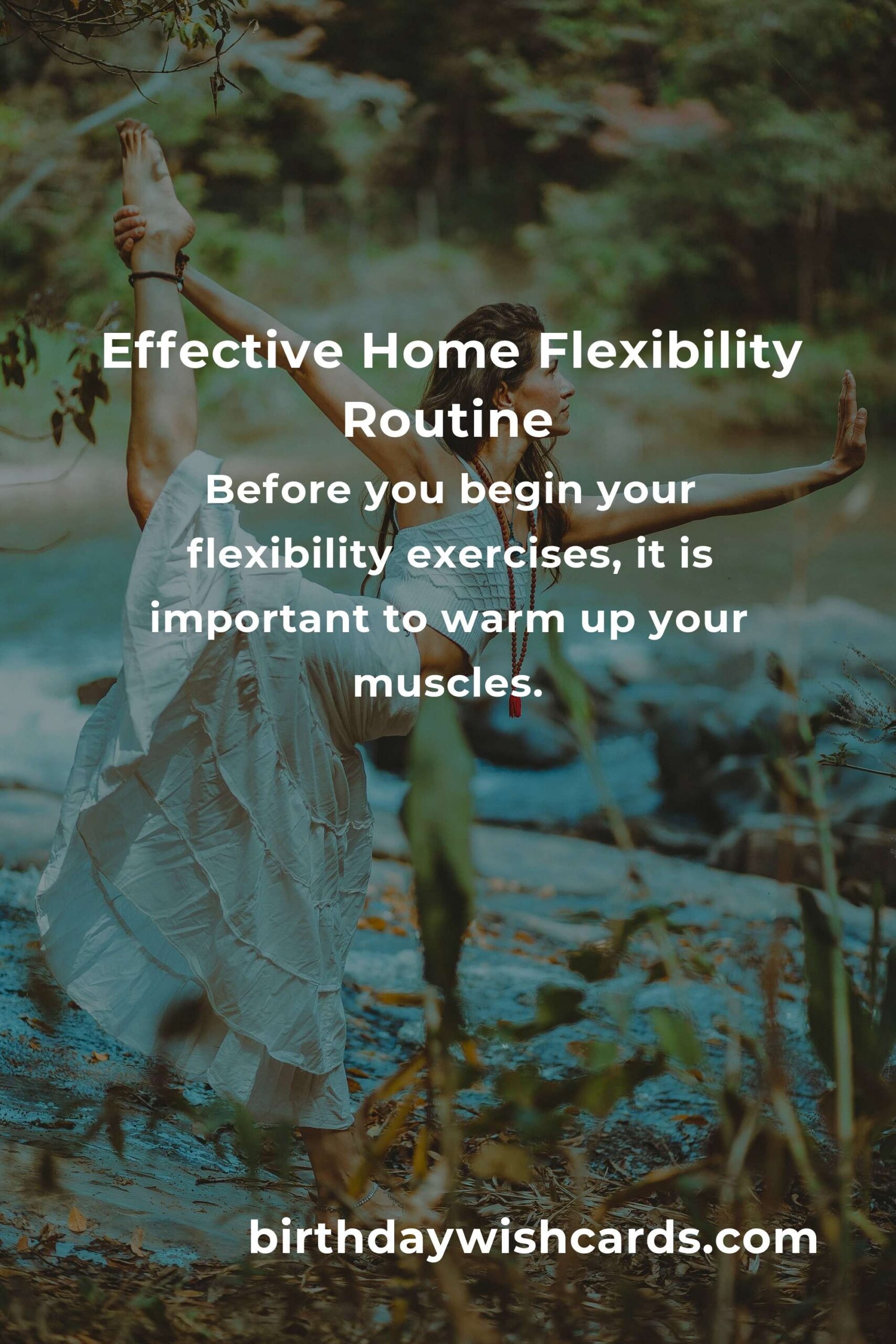 Effective Home Flexibility Routine

Before you begin your flexibility exercises, it is important to warm up your muscles.

birthdaywishcards.com